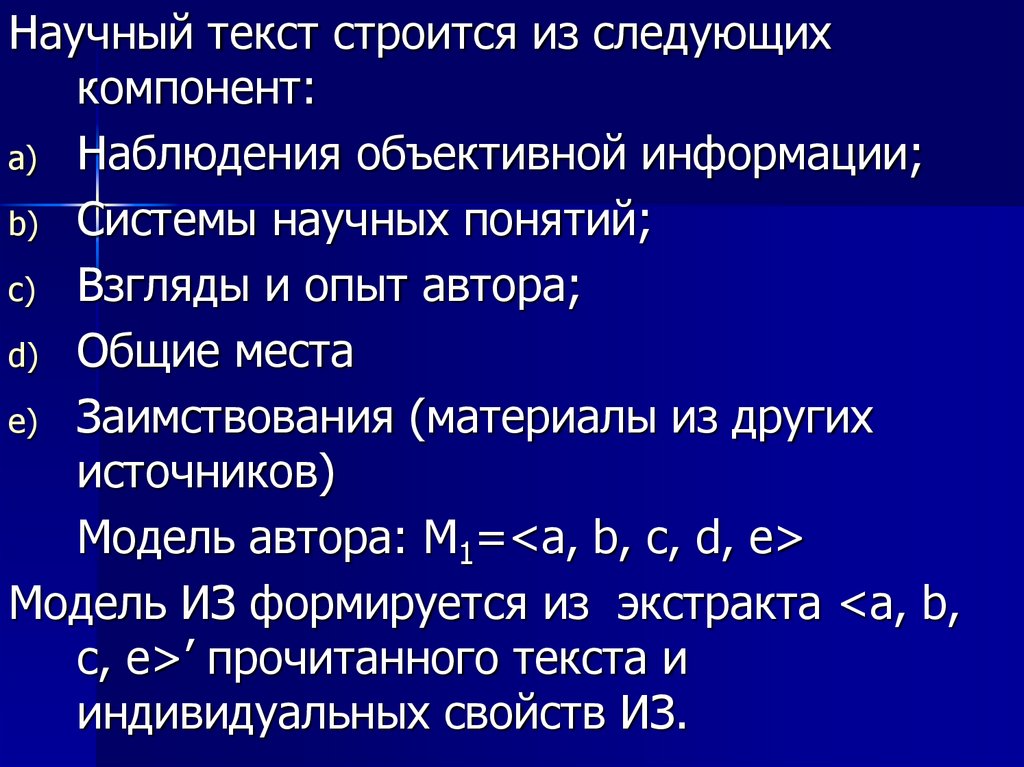 Научный текст строится из следующих компонент:

a) Наблюдения объективной информации;

b) Системы научных понятий;

c) Взгляды и опыт автора;

d) Общие места

e) Заимствования (материалы из других источников)

Модель автора: $M_1$=<a, b, c, d, e>

Модель ИЗ формируется из экстракта <a, b, c, e>’ прочитанного текста и индивидуальных свойств ИЗ.